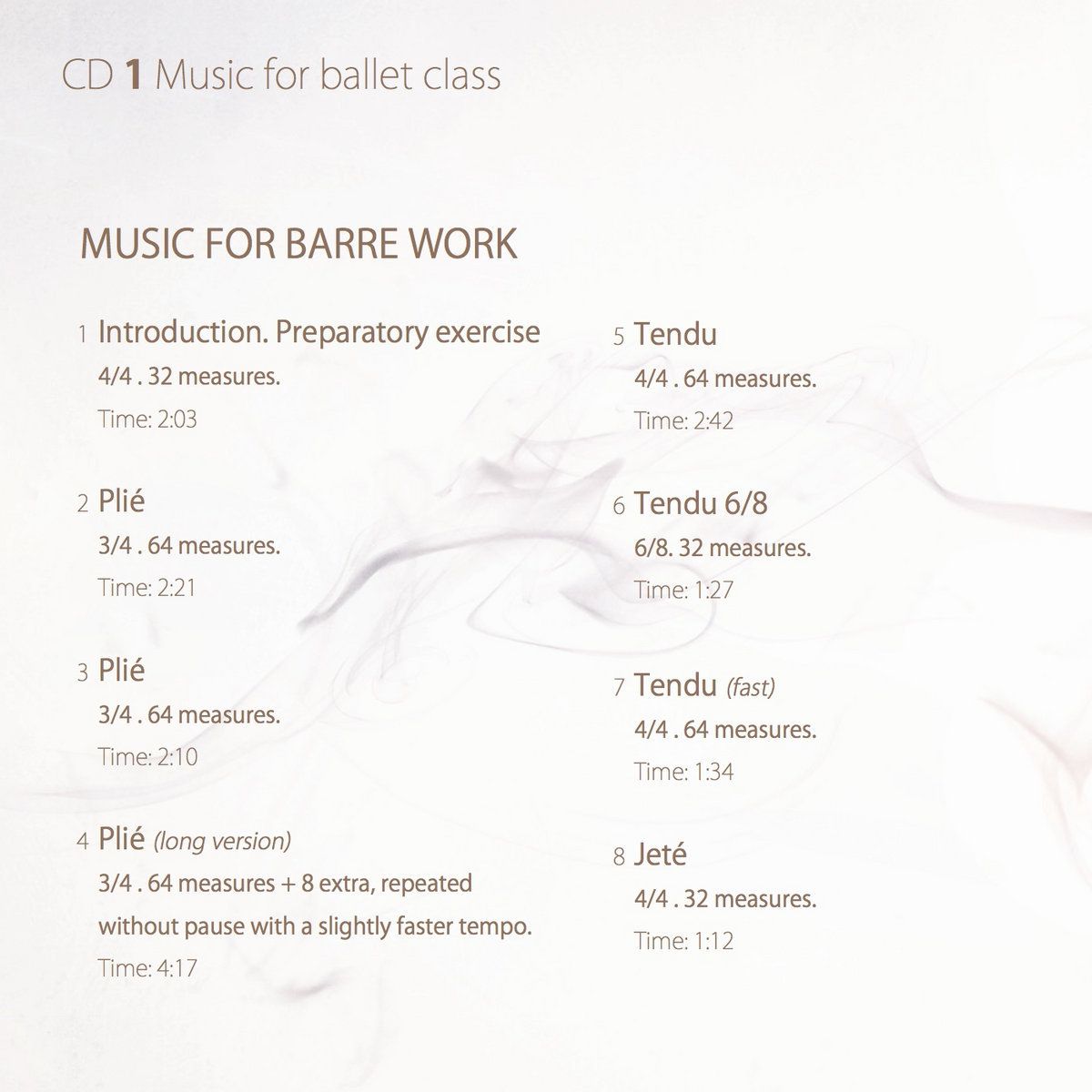 CD 1 Music for ballet class

MUSIC FOR BARRE WORK

1 Introduction. Preparatory exercise
4/4 . 32 measures.
Time: 2:03

2 Plié
3/4 . 64 measures.
Time: 2:21

3 Plié
3/4 . 64 measures.
Time: 2:10

4 Plié (long version)
3/4 . 64 measures + 8 extra, repeated without pause with a slightly faster tempo.
Time: 4:17

5 Tendu
4/4 . 64 measures.
Time: 2:42

6 Tendu 6/8
6/8. 32 measures.
Time: 1:27

7 Tendu (fast)
4/4 . 64 measures.
Time: 1:34

8 Jeté
4/4 . 32 measures.
Time: 1:12